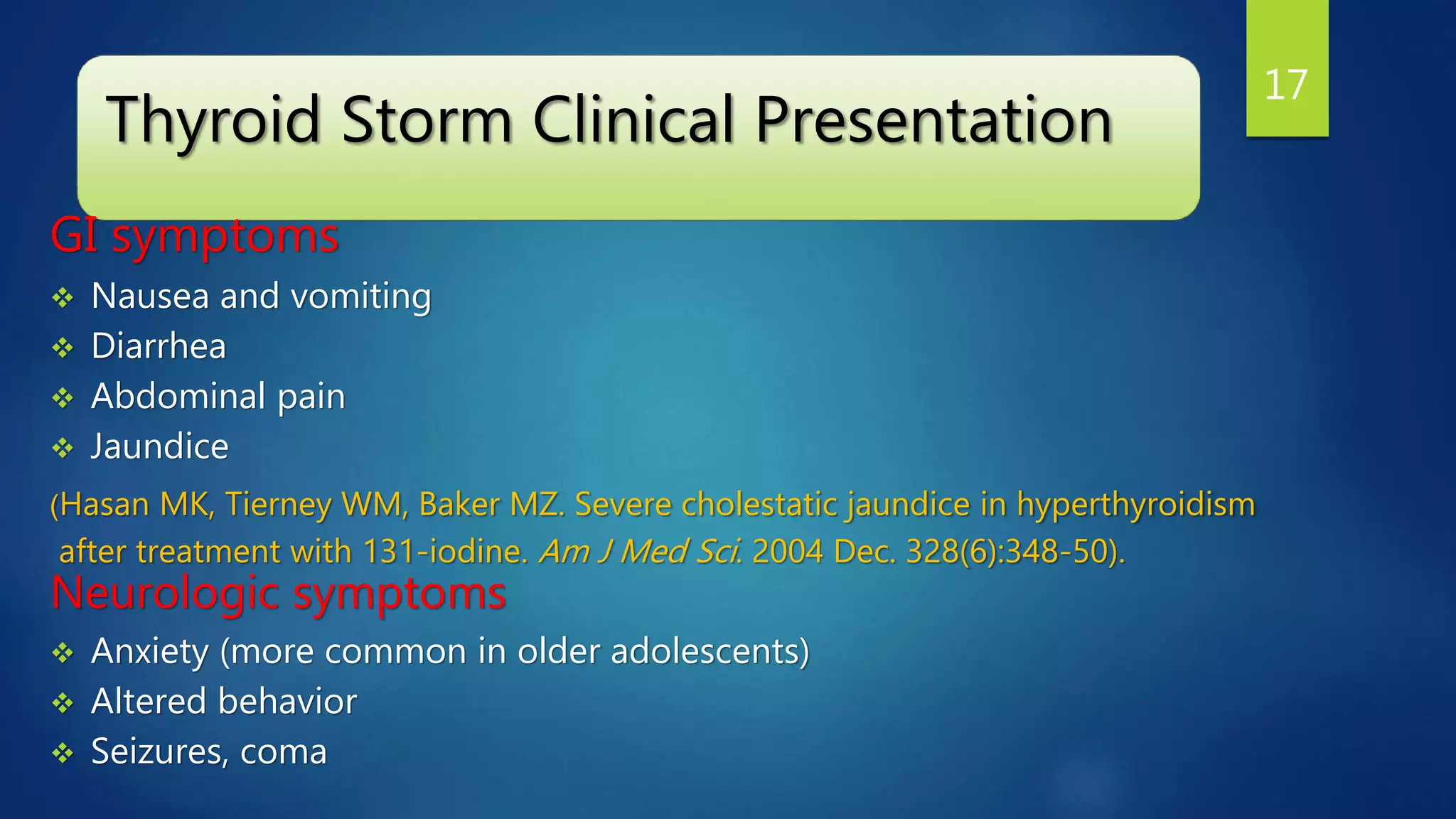 Thyroid Storm Clinical Presentation

17

GI symptoms

❖ Nausea and vomiting
❖ Diarrhea
❖ Abdominal pain
❖ Jaundice

(Hasan MK, Tierney WM, Baker MZ. Severe cholestatic jaundice in hyperthyroidism after treatment with 131-iodine. Am J Med Sci. 2004 Dec. 328(6):348-50).

Neurologic symptoms

❖ Anxiety (more common in older adolescents)
❖ Altered behavior
❖ Seizures, coma